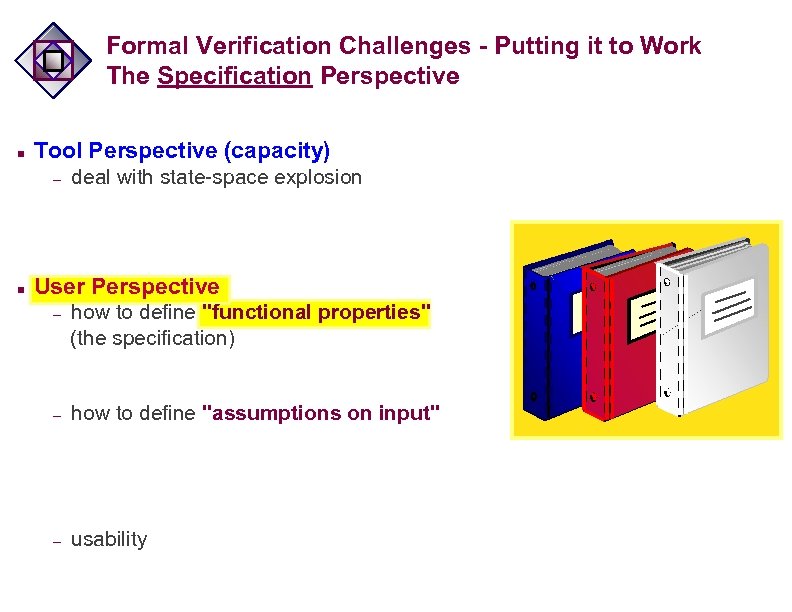 Formal Verification Challenges - Putting it to Work
The Specification Perspective

▪ Tool Perspective (capacity)
– deal with state-space explosion

▪ User Perspective
– how to define "functional properties" (the specification)

– how to define "assumptions on input"

– usability